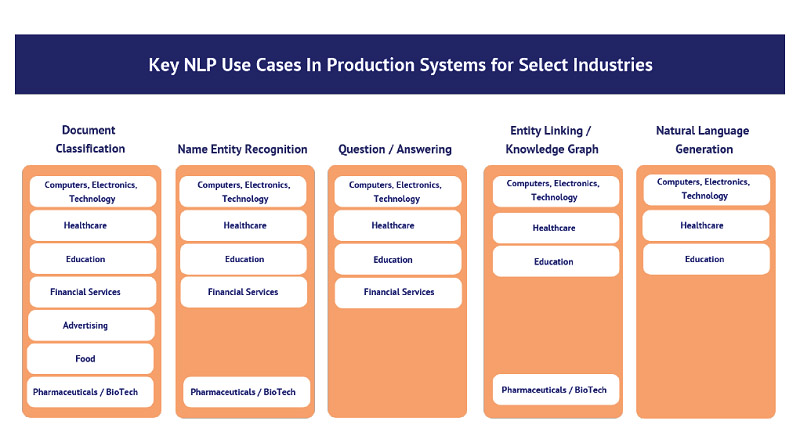 Key NLP Use Cases In Production Systems for Select Industries

Document Classification

Computers, Electronics, Technology

Healthcare

Education

Financial Services

Advertising

Food

Pharmaceuticals / BioTech

Name Entity Recognition

Computers, Electronics, Technology

Healthcare

Education

Financial Services

Pharmaceuticals / BioTech

Question / Answering

Computers, Electronics, Technology

Healthcare

Education

Financial Services

Entity Linking / Knowledge Graph

Computers, Electronics, Technology

Healthcare

Education

Pharmaceuticals / BioTech

Natural Language Generation

Computers, Electronics, Technology

Healthcare

Education